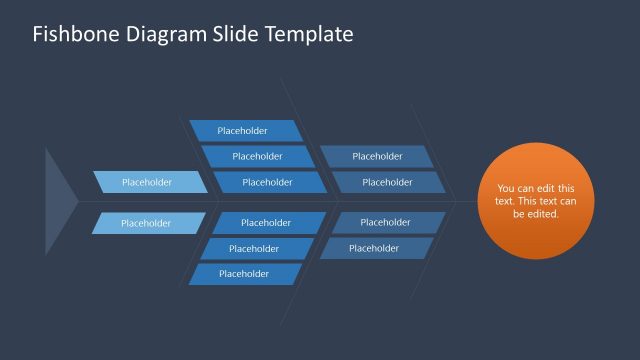 Fishbone Diagram Slide Template

Placeholder

Placeholder

Placeholder

Placeholder

Placeholder

Placeholder

Placeholder

Placeholder

Placeholder

Placeholder

Placeholder

Placeholder

You can edit this text. This text can be edited.